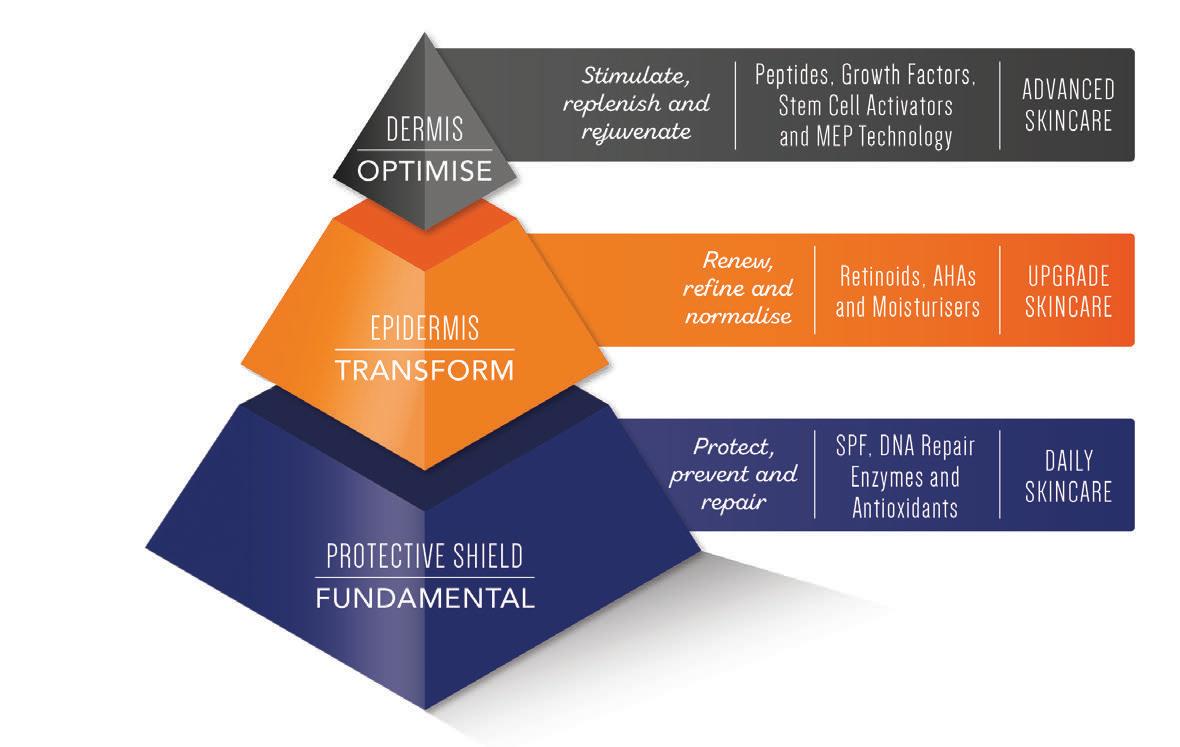 DERMIS
OPTIMISE

Stimulate, replenish and rejuvenate

Peptides, Growth Factors, Stem Cell Activators and MEP Technology

ADVANCED SKINCARE

EPIDERMIS
TRANSFORM

Renew, refine and normalise

Retinoids, AHAs and Moisturisers

UPGRADE SKINCARE

PROTECTIVE SHIELD
FUNDAMENTAL

Protect, prevent and repair

SPF, DNA Repair Enzymes and Antioxidants

DAILY SKINCARE